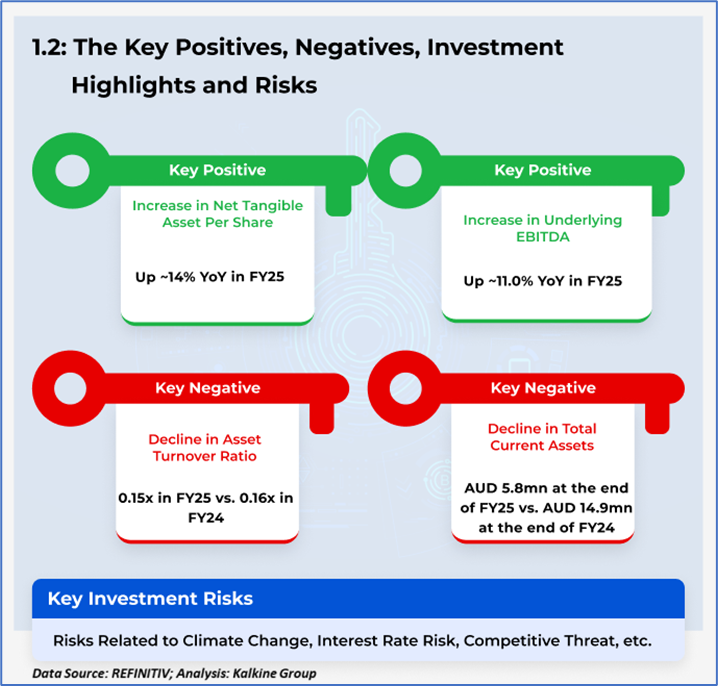 1.2: The Key Positives, Negatives, Investment Highlights and Risks

Key Positive

Increase in Net Tangible Asset Per Share

Up ~14% YoY in FY25

Key Positive

Increase in Underlying EBITDA

Up ~11.0% YoY in FY25

Key Negative

Decline in Asset Turnover Ratio

0.15x in FY25 vs. 0.16x in FY24

Key Negative

Decline in Total Current Assets

AUD 5.8mn at the end of FY25 vs. AUD 14.9mn at the end of FY24

Key Investment Risks

Risks Related to Climate Change, Interest Rate Risk, Competitive Threat, etc.

Data Source: REFINITIV; Analysis: Kalkine Group